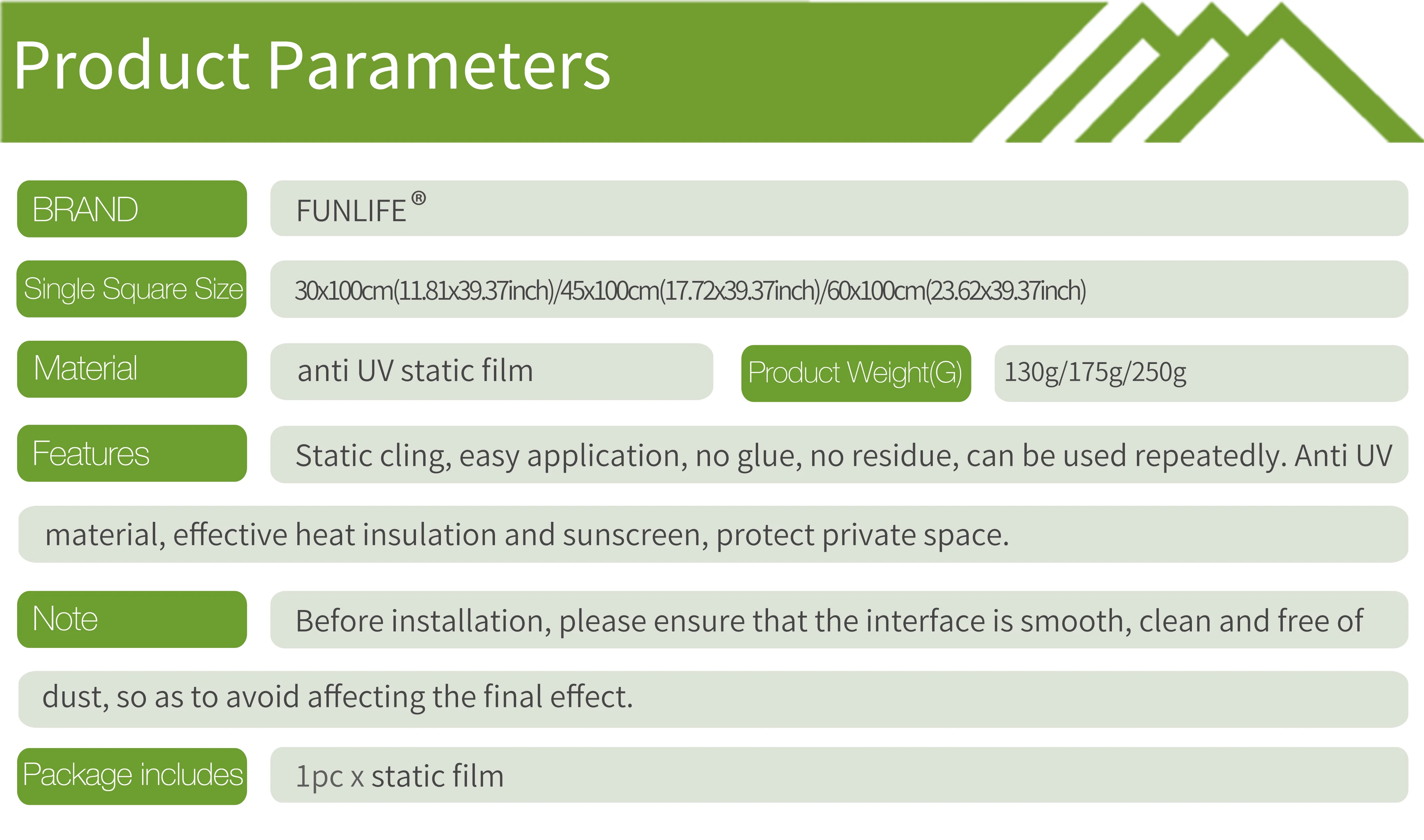 Product Parameters

BRAND
FUNLIFE®

Single Square Size
30x100cm(11.81x39.37inch)/45x100cm(17.72x39.37inch)/60x100cm(23.62x39.37inch)

Material
anti UV static film

Product Weight(G)
130g/175g/250g

Features
Static cling, easy application, no glue, no residue, can be used repeatedly. Anti UV material, effective heat insulation and sunscreen, protect private space.

Note
Before installation, please ensure that the interface is smooth, clean and free of dust, so as to avoid affecting the final effect.

Package includes
1pc x static film